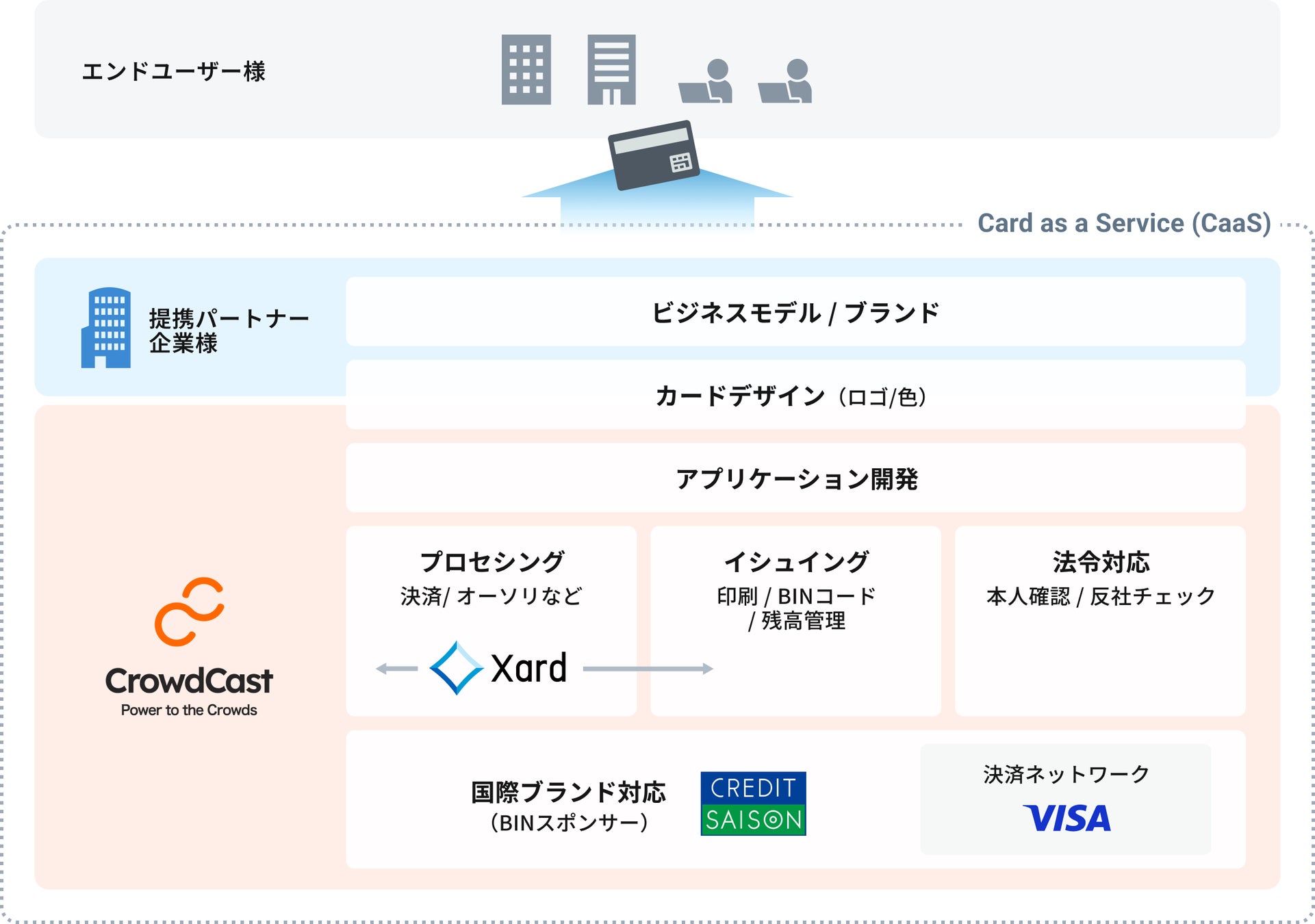 エンドユーザー様

Card as a Service (CaaS)

提携パートナー企業様

ビジネスモデル / ブランド

カードデザイン（ロゴ/色）

アプリケーション開発

CrowdCast
Power to the Crowds

プロセシング
決済/ オーソリなど

Xard

イシュイング
印刷 / BINコード / 残高管理

法令対応
本人確認 / 反社チェック

国際ブランド対応
（BINスポンサー）

CREDIT SAISON

決済ネットワーク
VISA